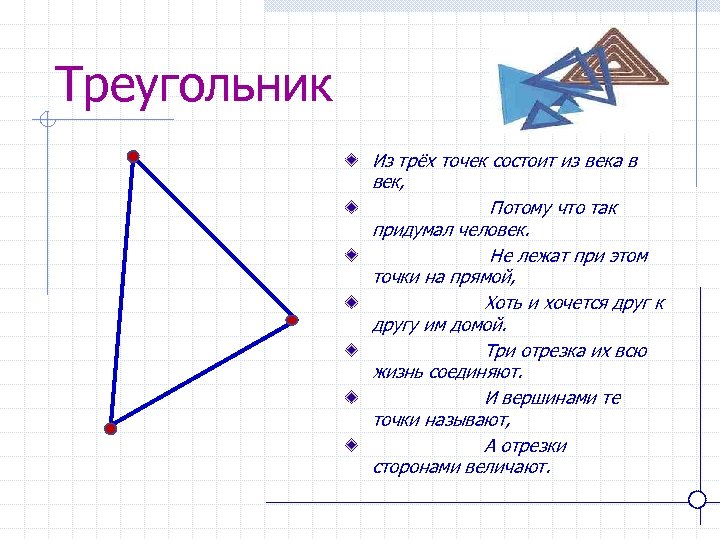 Треугольник

Из трёх точек состоит из века в век,

Потому что так придумал человек.

Не лежат при этом точки на прямой,

Хоть и хочется друг к другу им домой.

Три отрезка их всю жизнь соединяют.

И вершинами те точки называют,

А отрезки сторонами величают.